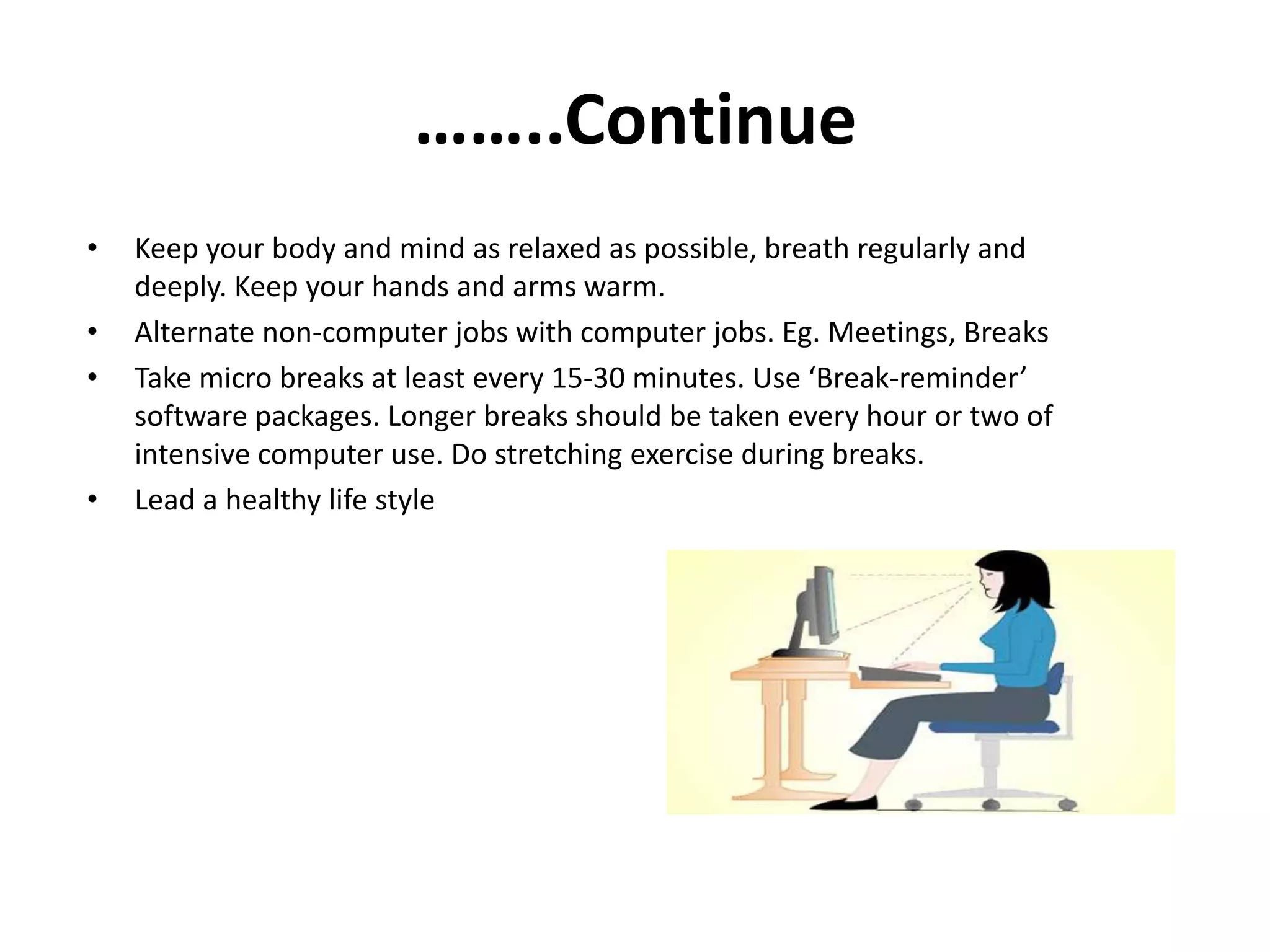 ……..Continue

• Keep your body and mind as relaxed as possible, breath regularly and deeply. Keep your hands and arms warm.
• Alternate non-computer jobs with computer jobs. Eg. Meetings, Breaks
• Take micro breaks at least every 15-30 minutes. Use ‘Break-reminder’ software packages. Longer breaks should be taken every hour or two of intensive computer use. Do stretching exercise during breaks.
• Lead a healthy life style